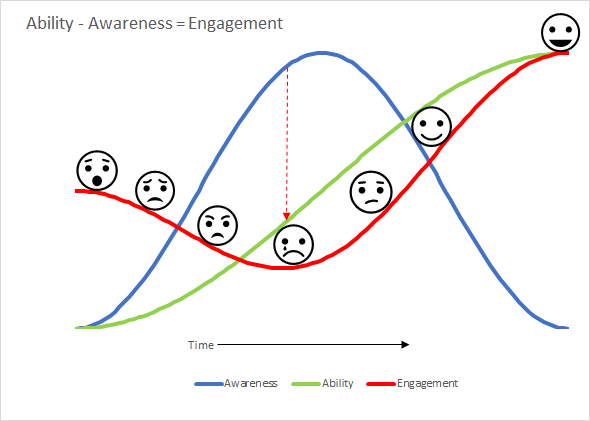 Ability - Awareness = Engagement

Time

Awareness
Ability
Engagement